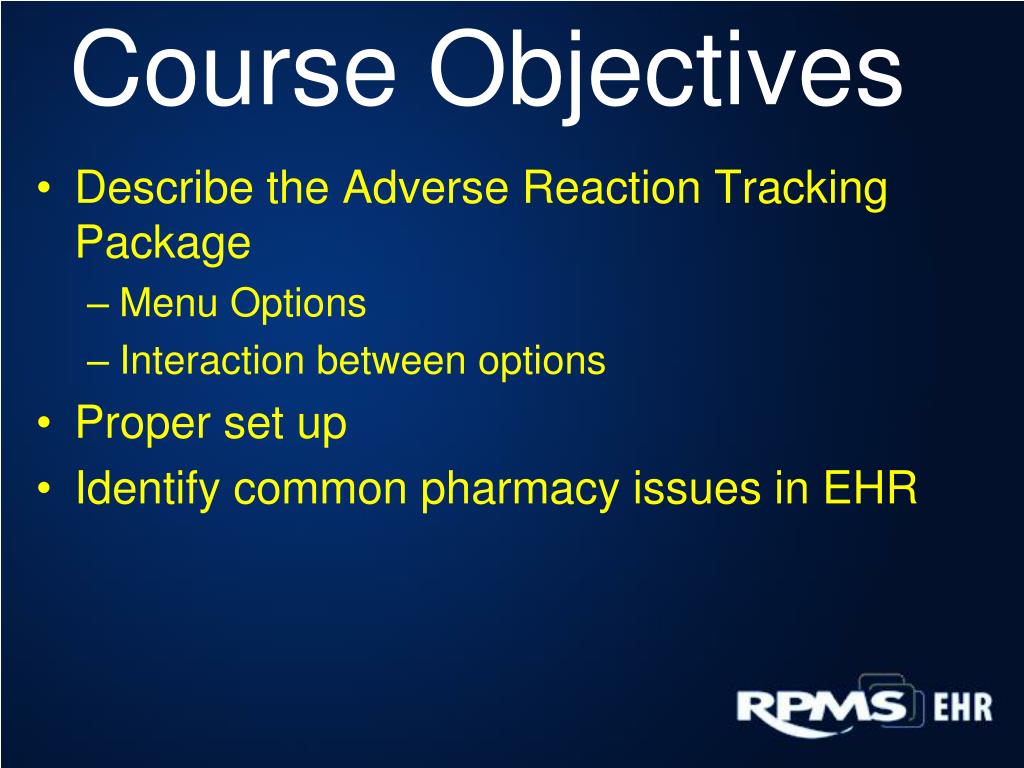 Course Objectives

• Describe the Adverse Reaction Tracking Package
– Menu Options
– Interaction between options
• Proper set up
• Identify common pharmacy issues in EHR

RPMS EHR